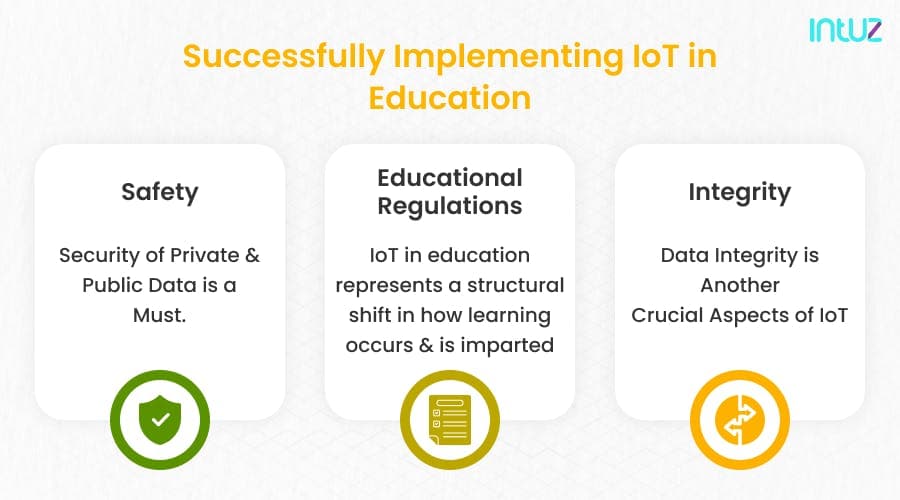 intuz

Successfully Implementing IoT in Education

Safety

Security of Private & Public Data is a Must.

Educational Regulations

IoT in education represents a structural shift in how learning occurs & is imparted

Integrity

Data Integrity is Another Crucial Aspects of IoT